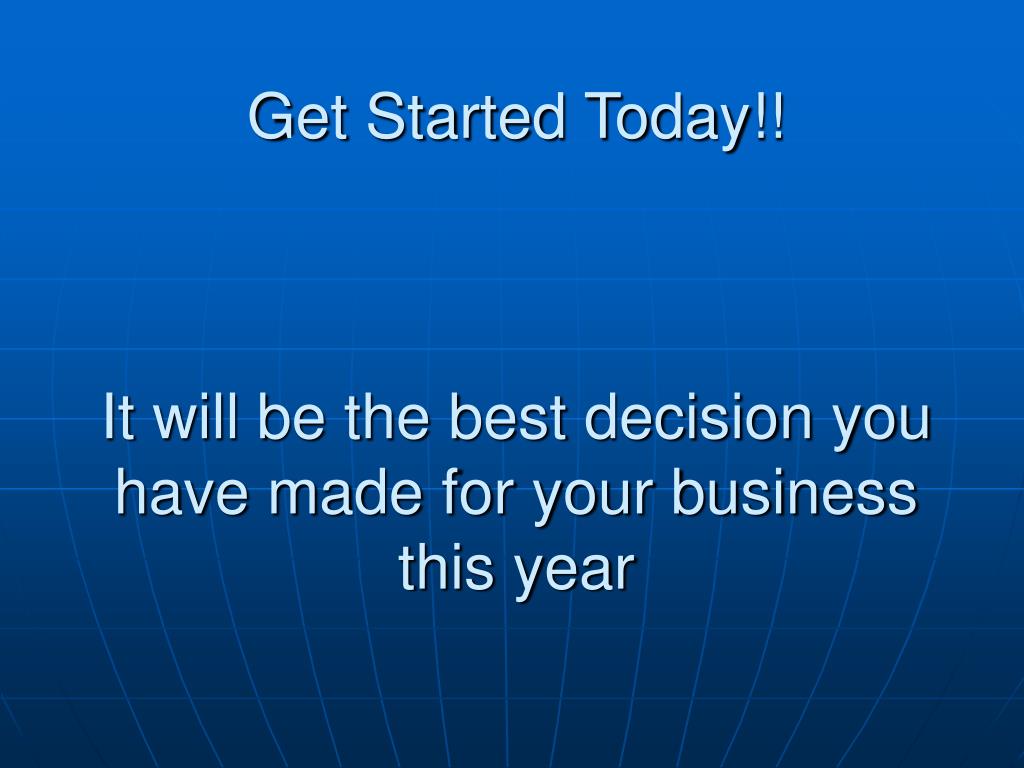 Get Started Today!!

It will be the best decision you have made for your business this year